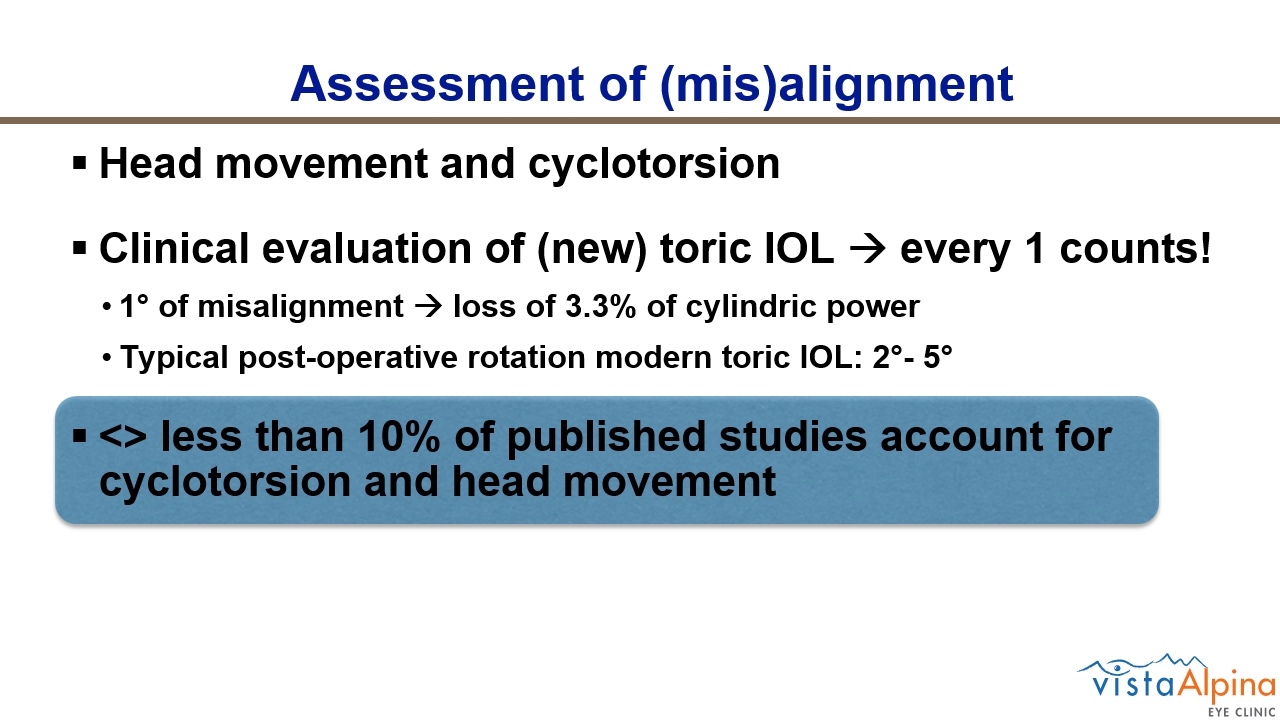 Assessment of (mis)alignment

▪ Head movement and cyclotorsion

▪ Clinical evaluation of (new) toric IOL → every 1 counts!

• 1° of misalignment → loss of 3.3% of cylindric power

• Typical post-operative rotation modern toric IOL: 2°- 5°

▪ <> less than 10% of published studies account for cyclotorsion and head movement

vistaAlpina
EYE CLINIC